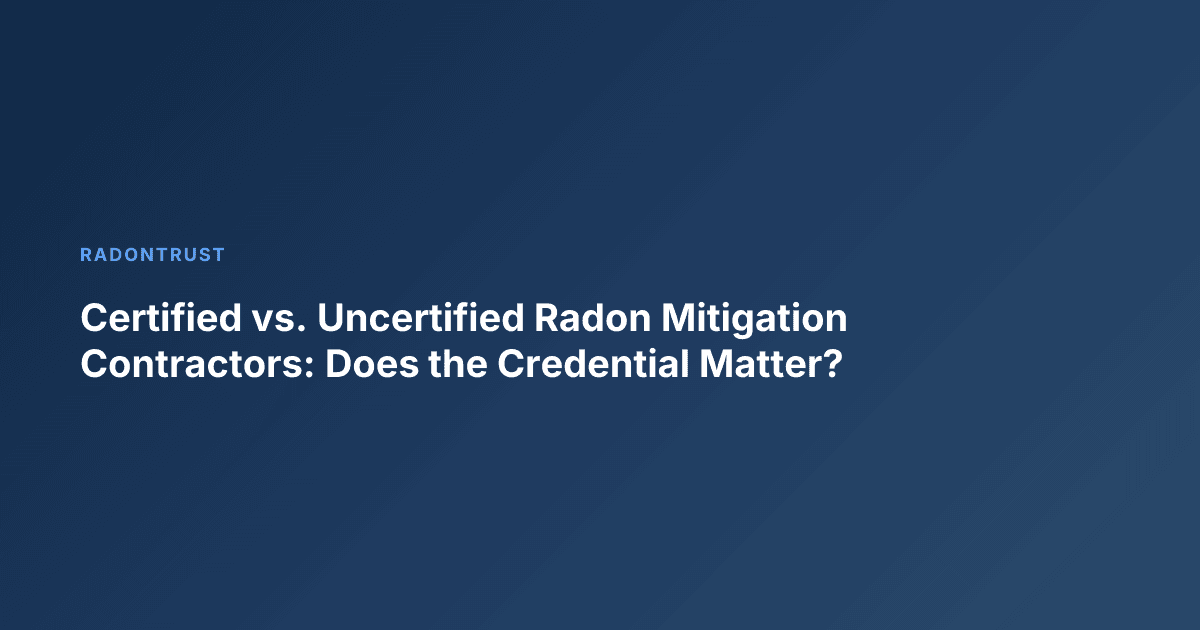 RADONTRUST

Certified vs. Uncertified Radon Mitigation Contractors: Does the Credential Matter?